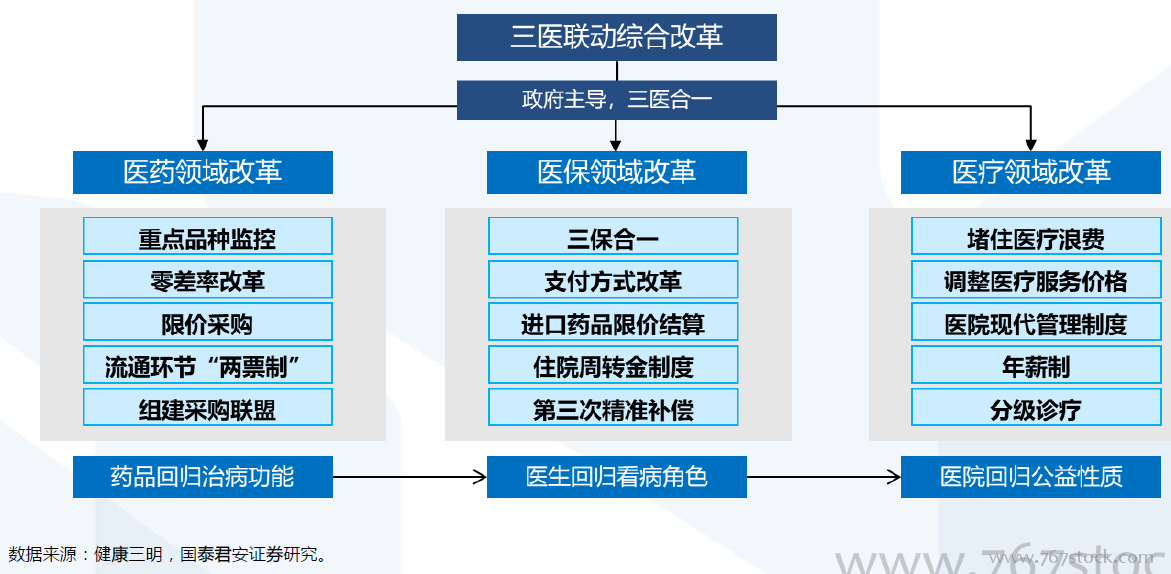 三医联动综合改革

政府主导，三医合一

医药领域改革

重点品种监控

零差率改革

限价采购

流通环节“两票制”

组建采购联盟

药品回归治病功能

医保领域改革

三保合一

支付方式改革

进口药品限价结算

住院周转金制度

第三次精准补偿

医生回归看病角色

医疗领域改革

堵住医疗浪费

调整医疗服务价格

医院现代管理制度

年薪制

分级诊疗

医院回归公益性质

数据来源：健康三明，国泰君安证券研究。

www.767stock.com